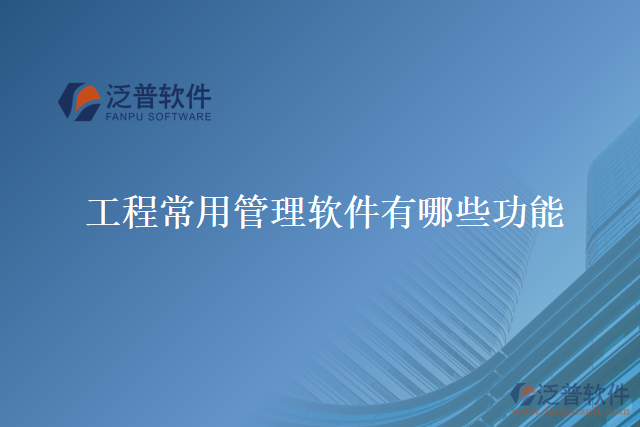 泛普软件
FANPU SOFTWARE

工程常用管理软件有哪些功能

泛普软件
www.fanpusoft.com